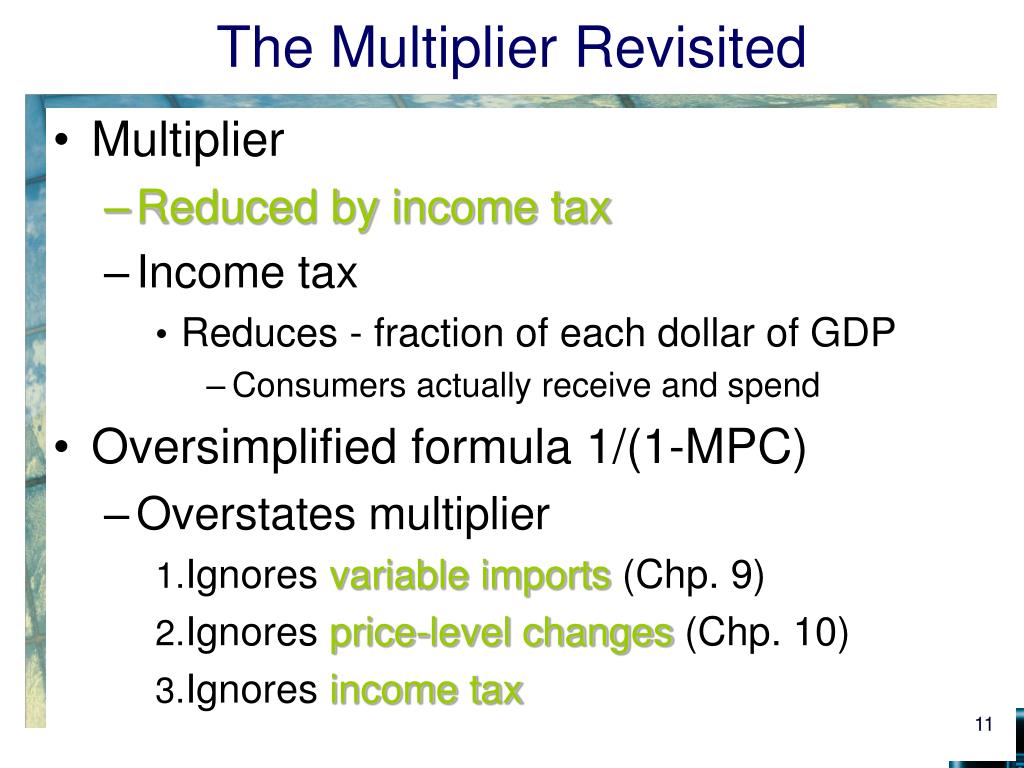 The Multiplier Revisited

• Multiplier
– Reduced by income tax
– Income tax
• Reduces - fraction of each dollar of GDP
– Consumers actually receive and spend
• Oversimplified formula 1/(1-MPC)
– Overstates multiplier
1. Ignores variable imports (Chp. 9)
2. Ignores price-level changes (Chp. 10)
3. Ignores income tax

11